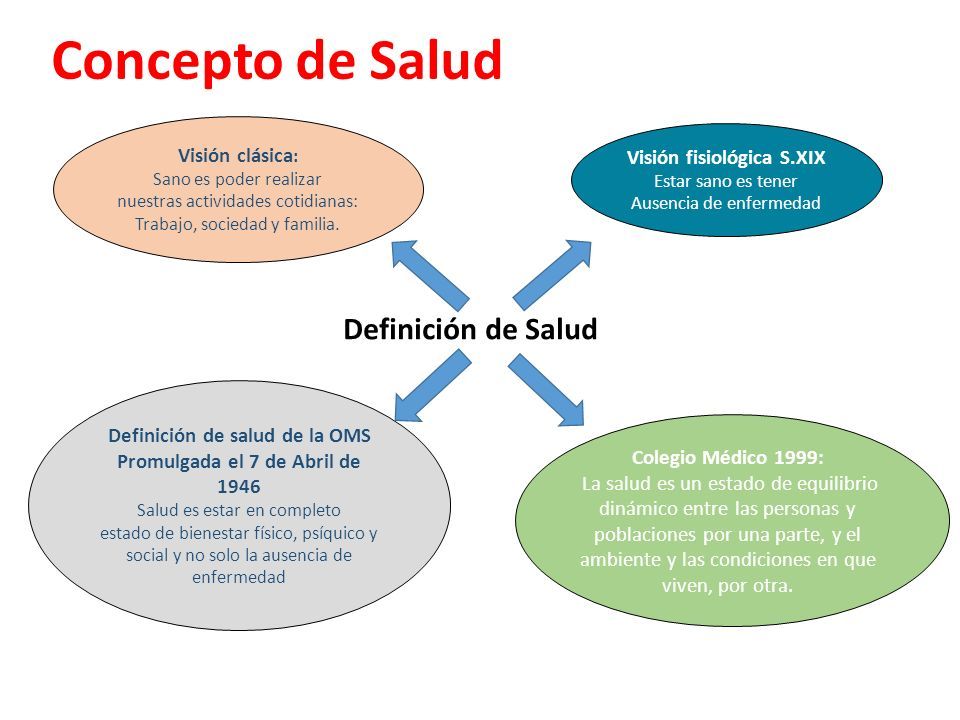 Concepto de Salud

Visión clásica:
Sano es poder realizar nuestras actividades cotidianas: Trabajo, sociedad y familia.

Visión fisiológica S.XIX
Estar sano es tener Ausencia de enfermedad

Definición de Salud

Definición de salud de la OMS Promulgada el 7 de Abril de 1946
Salud es estar en completo estado de bienestar físico, psíquico y social y no solo la ausencia de enfermedad

Colegio Médico 1999:
La salud es un estado de equilibrio dinámico entre las personas y poblaciones por una parte, y el ambiente y las condiciones en que viven, por otra.